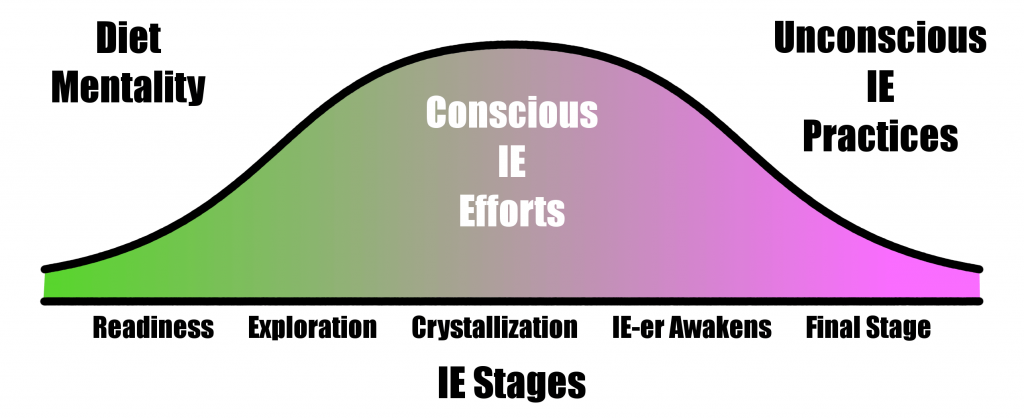 Diet Mentality

Conscious IE Efforts

Unconscious IE Practices

Readiness
Exploration
Crystallization
IE-er Awakens
Final Stage

IE Stages